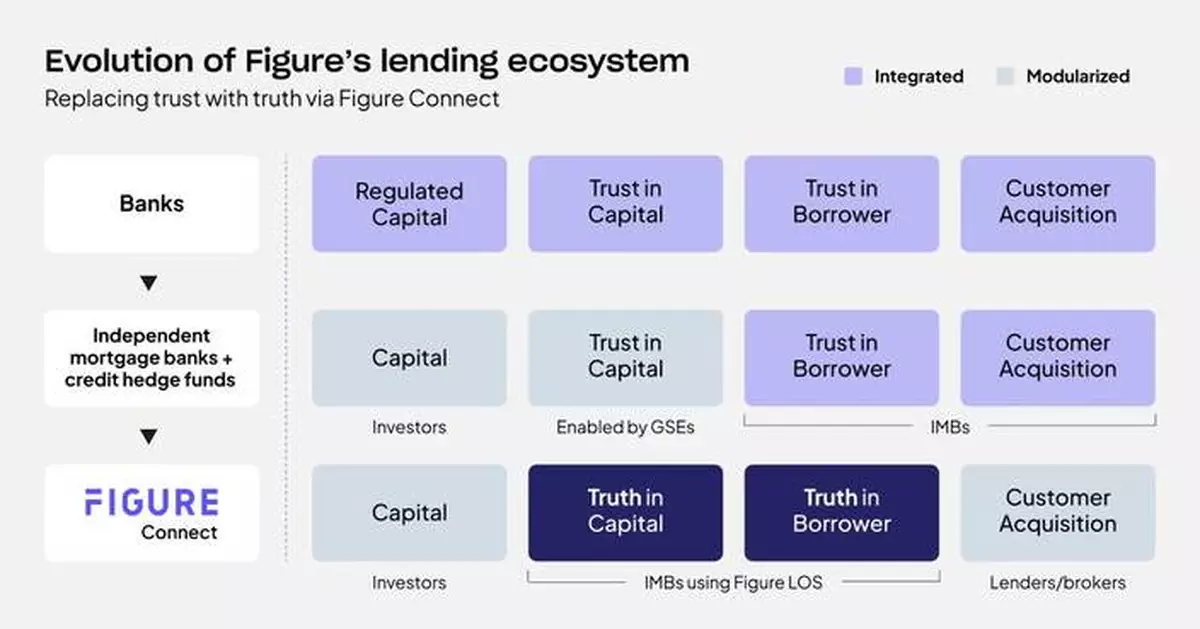 Evolution of Figure's lending ecosystem
Replacing trust with truth via Figure Connect

Integrated
Modularized

Banks

Regulated Capital

Trust in Capital

Trust in Borrower

Customer Acquisition

Independent mortgage banks + credit hedge funds

Capital

Trust in Capital

Trust in Borrower

Customer Acquisition

Investors

Enabled by GSEs

IMBs

FIGURE Connect

Capital

Truth in Capital

Truth in Borrower

Customer Acquisition

Investors

IMBs using Figure LOS

Lenders/brokers